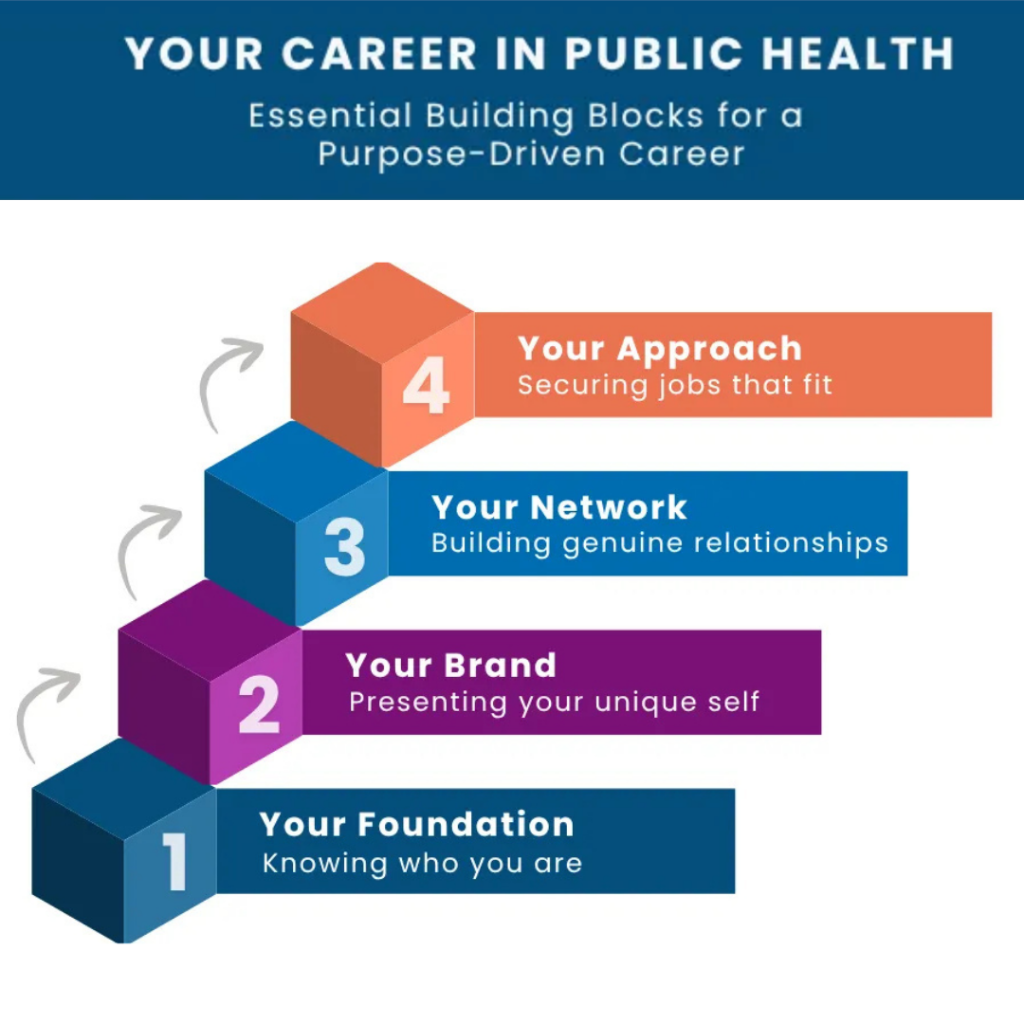 YOUR CAREER IN PUBLIC HEALTH

Essential Building Blocks for a Purpose-Driven Career

4
Your Approach
Securing jobs that fit

3
Your Network
Building genuine relationships

2
Your Brand
Presenting your unique self

1
Your Foundation
Knowing who you are